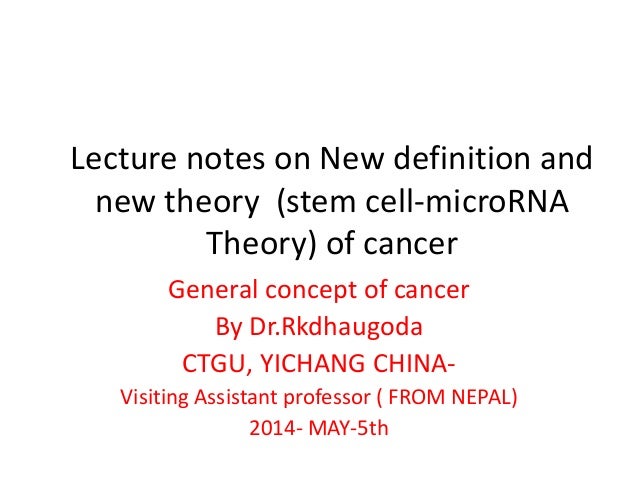 Lecture notes on New definition and new theory  (stem cell-microRNA Theory) of cancer

General concept of cancer
By Dr.Rkdhaugoda
CTGU, YICHANG CHINA-
Visiting Assistant professor ( FROM NEPAL)
2014- MAY-5th